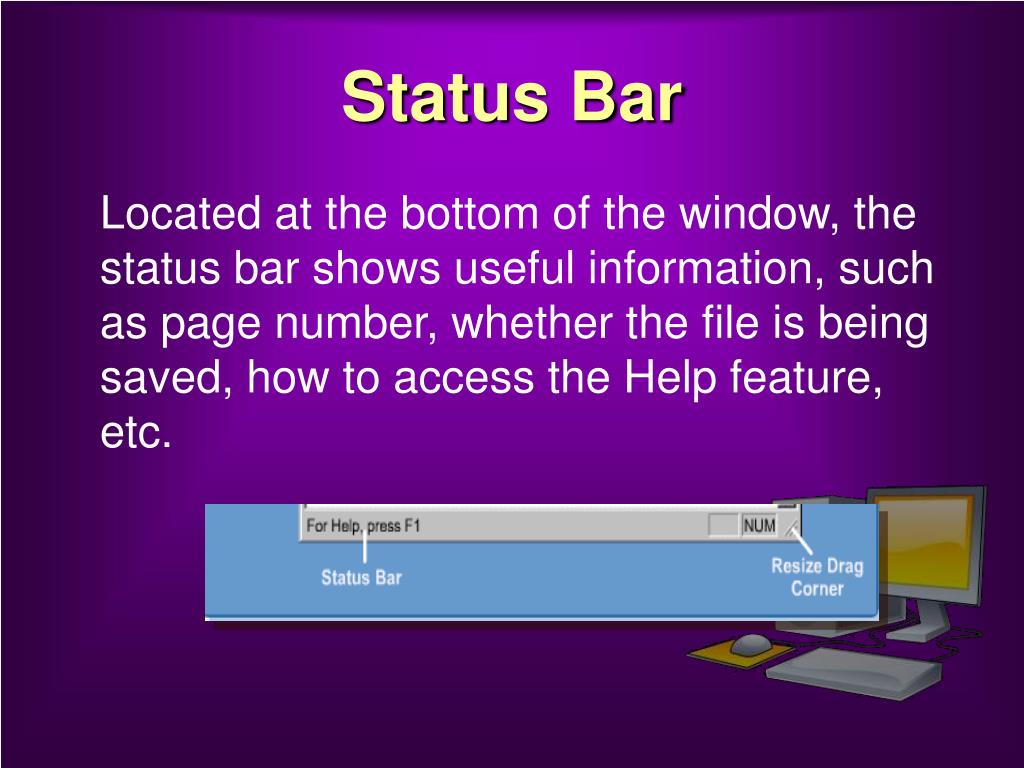 Status Bar

Located at the bottom of the window, the status bar shows useful information, such as page number, whether the file is being saved, how to access the Help feature, etc.

For Help, press F1

NUM

Status Bar

Resize Drag Corner